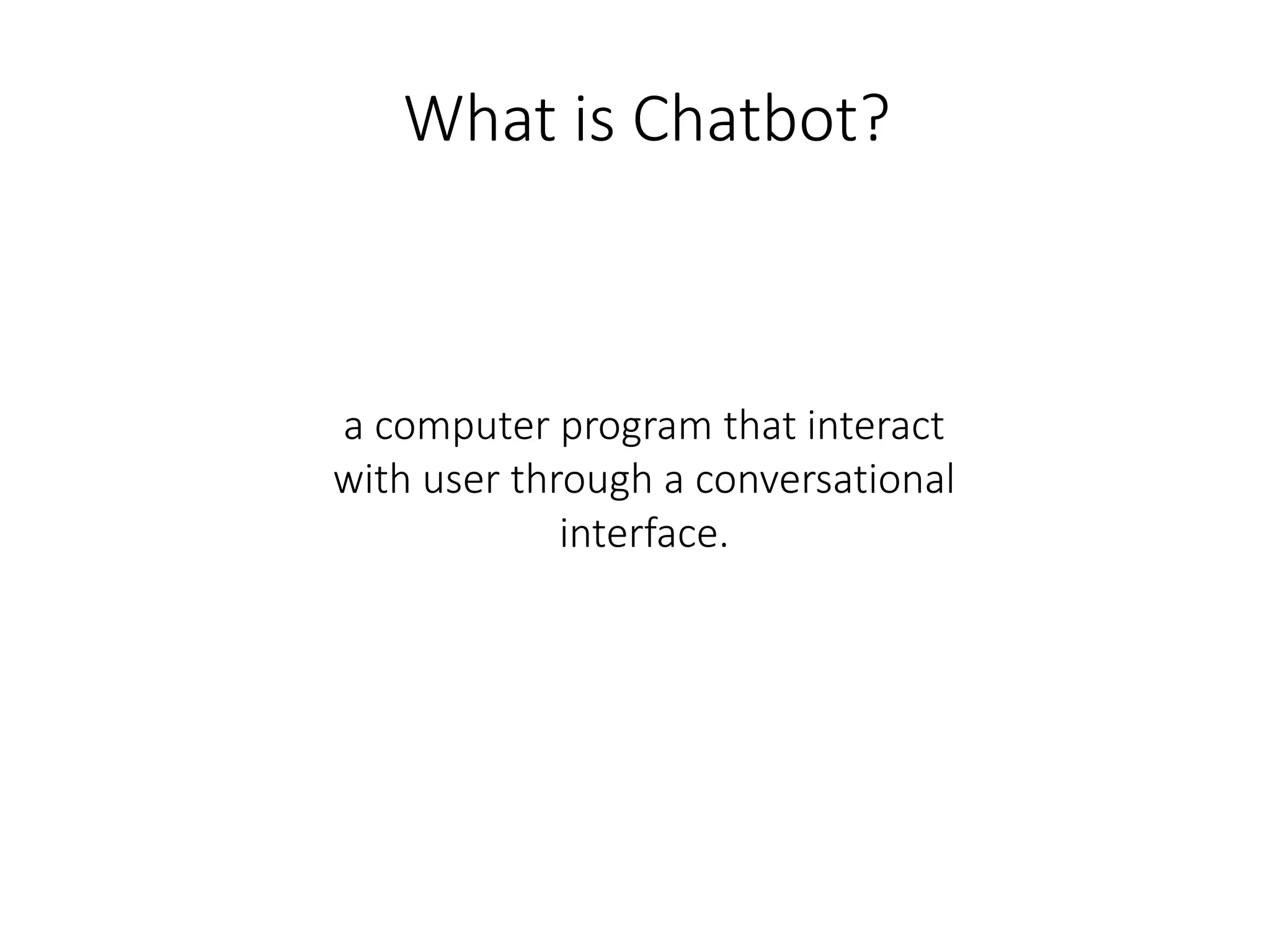 What is Chatbot?

a computer program that interact with user through a conversational interface.